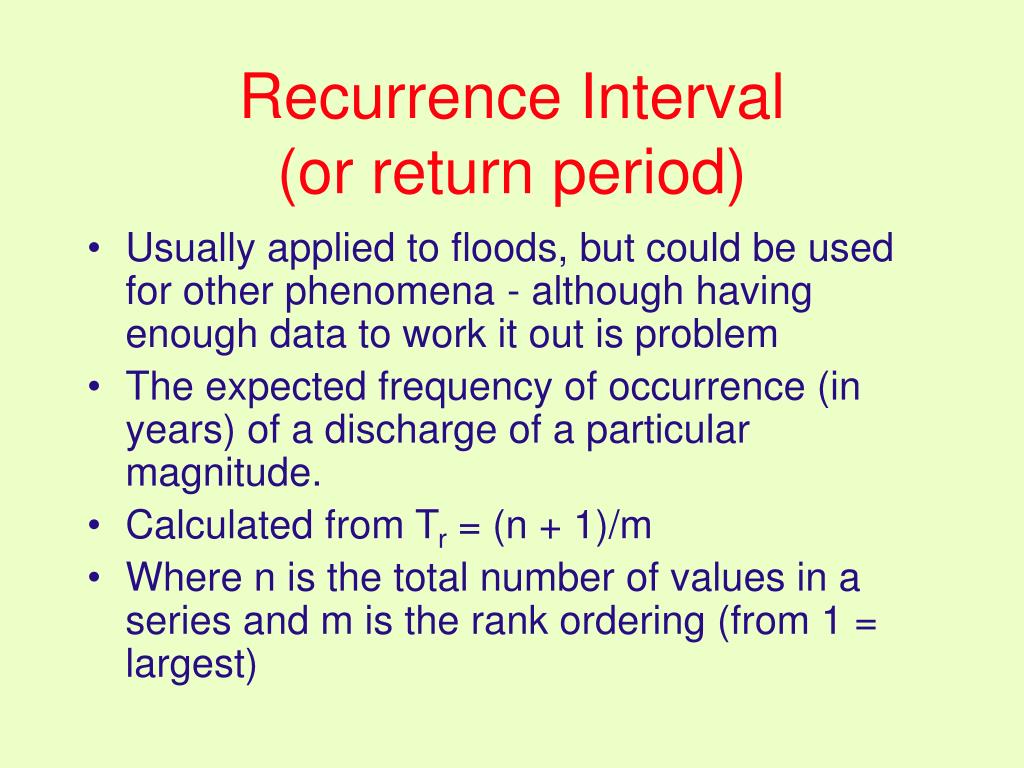 Recurrence Interval
(or return period)

• Usually applied to floods, but could be used for other phenomena - although having enough data to work it out is problem
• The expected frequency of occurrence (in years) of a discharge of a particular magnitude.
• Calculated from $T_r = (n + 1)/m$
• Where n is the total number of values in a series and m is the rank ordering (from 1 = largest)